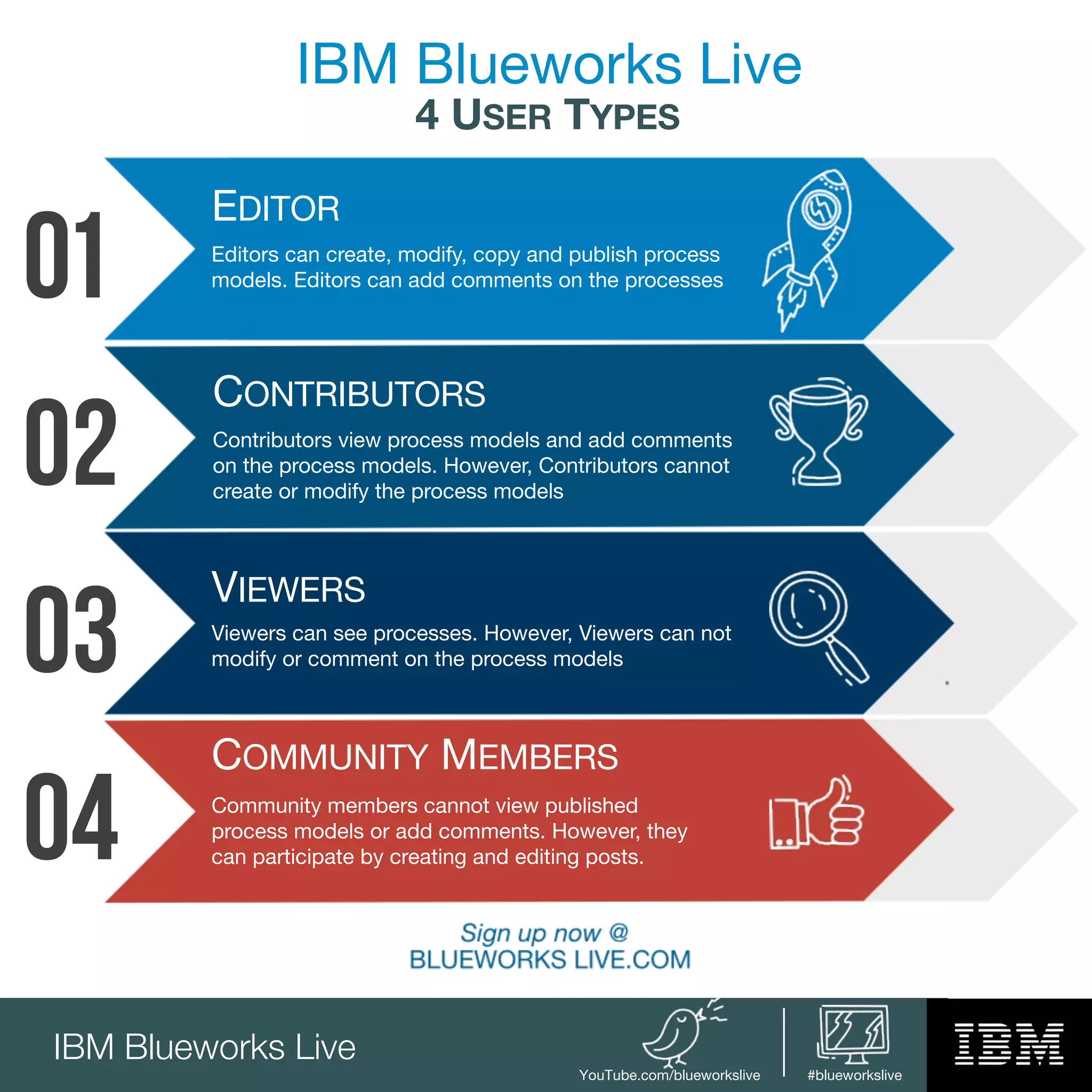 IBM Blueworks Live
4 USER TYPES

01
EDITOR
Editors can create, modify, copy and publish process models. Editors can add comments on the processes

02
CONTRIBUTORS
Contributors view process models and add comments on the process models. However, Contributors cannot create or modify the process models

03
VIEWERS
Viewers can see processes. However, Viewers can not modify or comment on the process models

04
COMMUNITY MEMBERS
Community members cannot view published process models or add comments. However, they can participate by creating and editing posts.

Sign up now @
BLUEWORKS LIVE.COM

IBM Blueworks Live
YouTube.com/blueworkslive
#blueworkslive
IBM